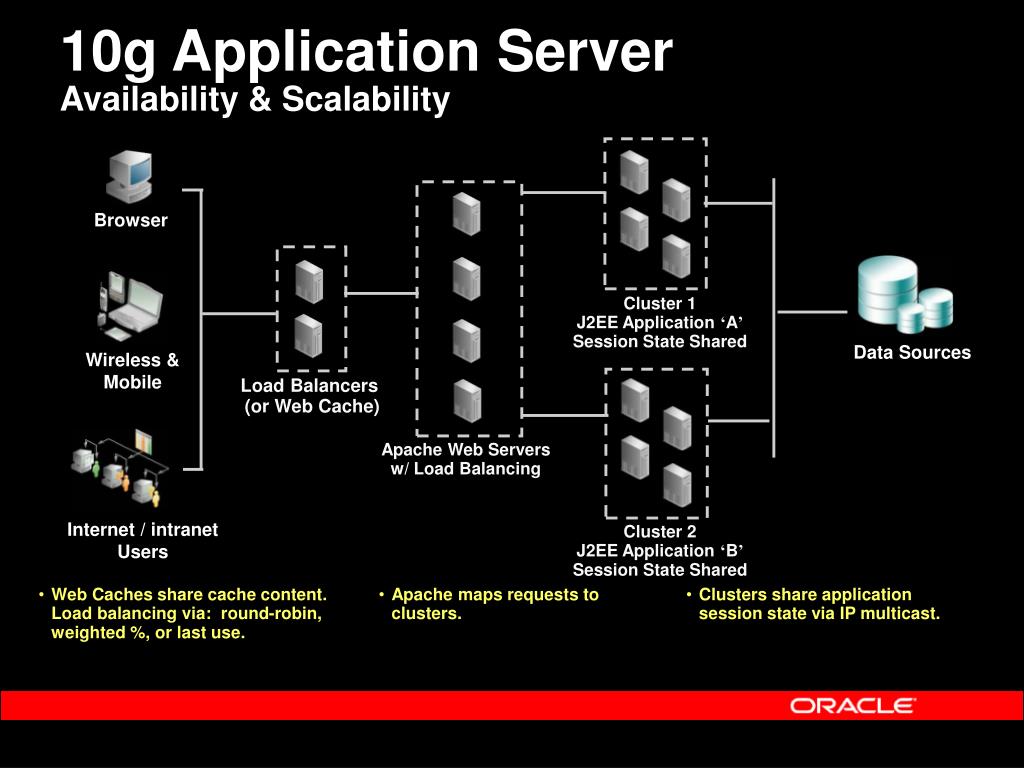 10g Application Server
Availability & Scalability

Browser

Wireless & Mobile

Internet / intranet Users

Load Balancers (or Web Cache)

Apache Web Servers w/ Load Balancing

Cluster 1
J2EE Application ‘A’
Session State Shared

Cluster 2
J2EE Application ‘B’
Session State Shared

Data Sources

• Web Caches share cache content. Load balancing via: round-robin, weighted %, or last use.

• Apache maps requests to clusters.

• Clusters share application session state via IP multicast.

ORACLE